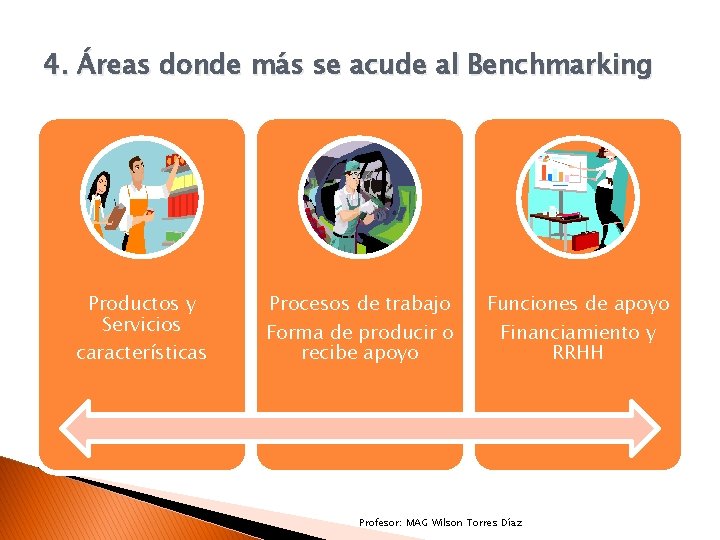 4. Áreas donde más se acude al Benchmarking

Productos y Servicios

características

Procesos de trabajo

Forma de producir o recibe apoyo

Funciones de apoyo

Financiamiento y RRHH

Profesor: MAG Wilson Torres Díaz